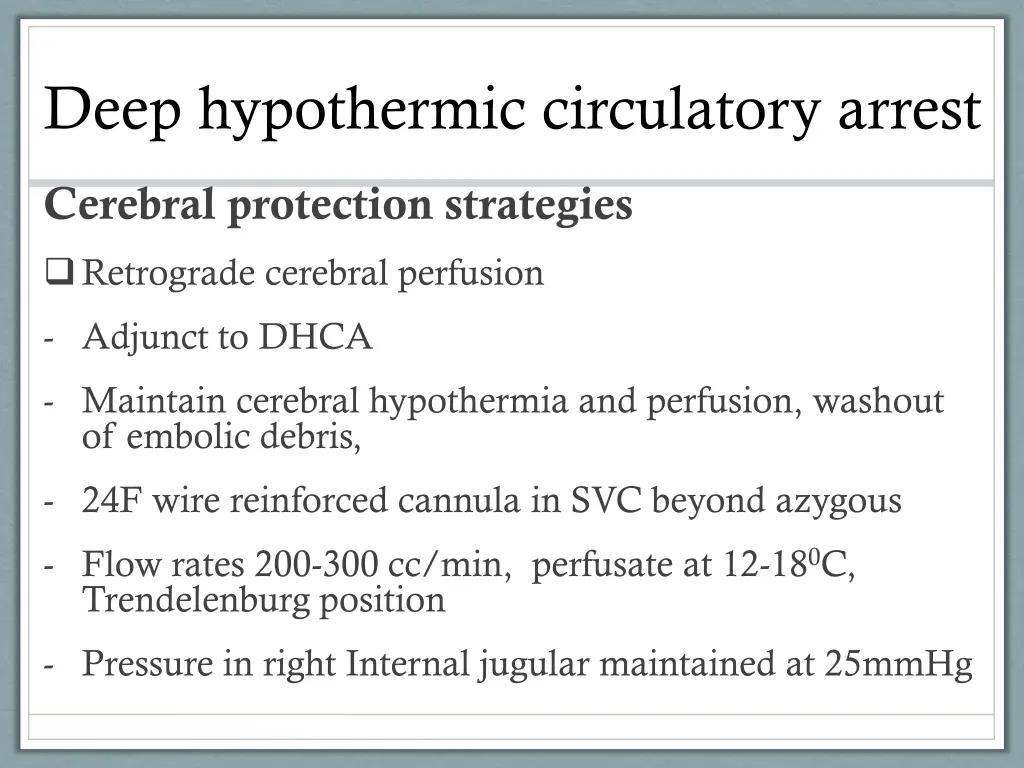 Deep hypothermic circulatory arrest

Cerebral protection strategies

❑ Retrograde cerebral perfusion

- Adjunct to DHCA

- Maintain cerebral hypothermia and perfusion, washout of embolic debris,

- 24F wire reinforced cannula in SVC beyond azygous

- Flow rates 200-300 cc/min, perfusate at 12-18$^0$C, Trendelenburg position

- Pressure in right Internal jugular maintained at 25mmHg